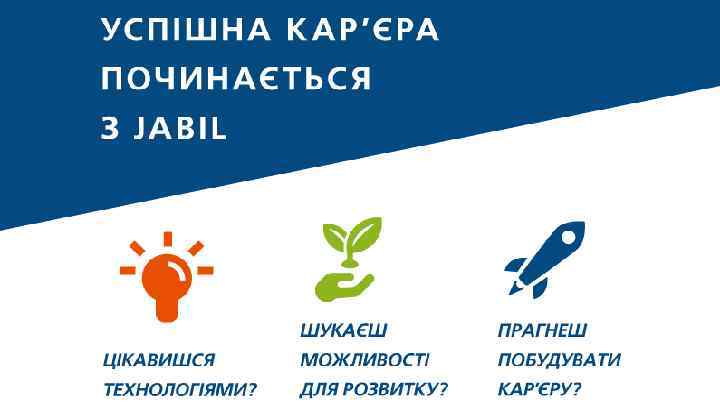 УСПІШНА КАР'ЄРА ПОЧИНАЄТЬСЯ З JABIL

ЦІКАВИШСЯ ТЕХНОЛОГІЯМИ?

ШУКАЄШ МОЖЛИВОСТІ ДЛЯ РОЗВИТКУ?

ПРАГНЕШ ПОБУДУВАТИ КАР'ЄРУ?